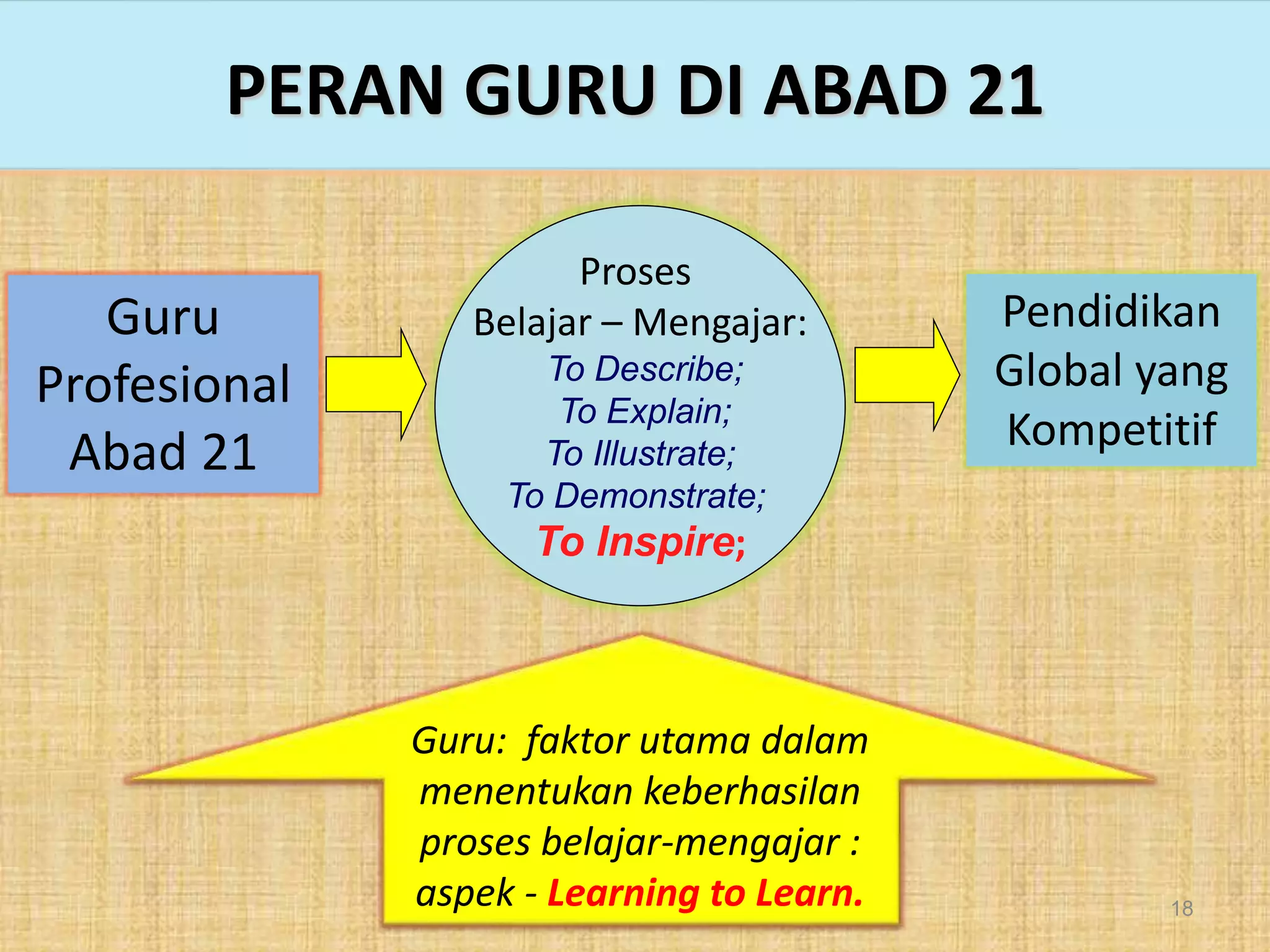 PERAN GURU DI ABAD 21

Guru Profesional Abad 21

Proses Belajar – Mengajar:
To Describe;
To Explain;
To Illustrate;
To Demonstrate;
To Inspire;

Pendidikan Global yang Kompetitif

Guru: faktor utama dalam menentukan keberhasilan proses belajar-mengajar : aspek - Learning to Learn.

18